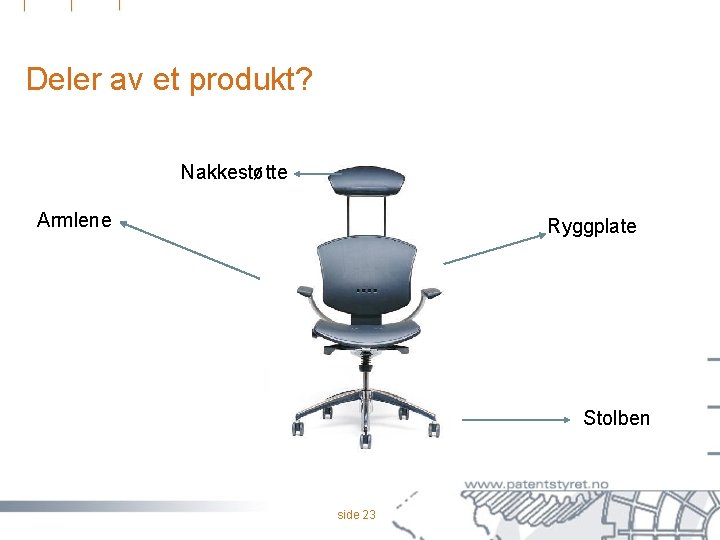 Deler av et produkt?

Nakkestøtte

Armlene

Ryggplate

Stolben

www.patentstyret.no

side 23